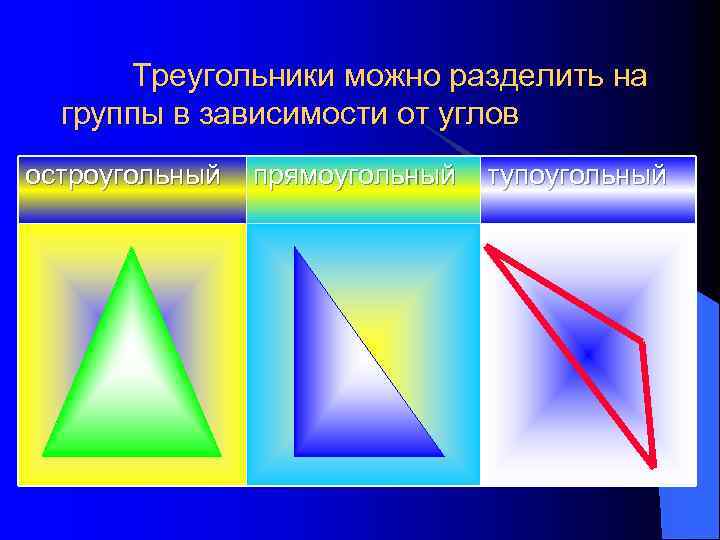 Треугольники можно разделить на группы в зависимости от углов

| остроугольный | прямоугольный | тупоугольный |
|---|---|---|
| | | |